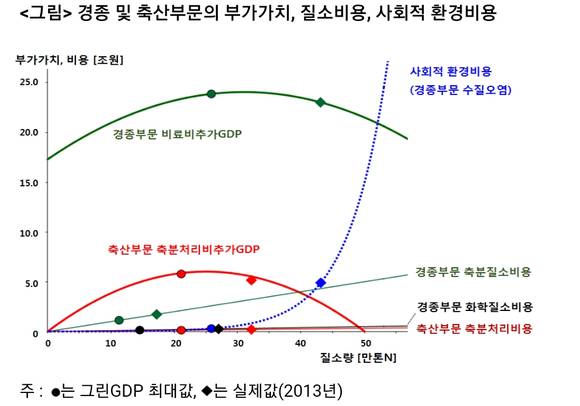 <그림> 경종 및 축산부문의 부가가치, 질소비용, 사회적 환경비용

부가가치, 비용 [조원]

25.0
20.0
15.0
10.0
5.0
0

사회적 환경비용
(경종부문 수질오염)

경종부문 비료비추가GDP

축산부문 축분처리비추가GDP

경종부문 축분질소비용

경종부문 화학질소비용

축산부문 축분처리비용

0 10 20 30 40 50

질소량 [만톤N]

주 : ●는 그린GDP 최대값, ◆는 실제값(2013년)